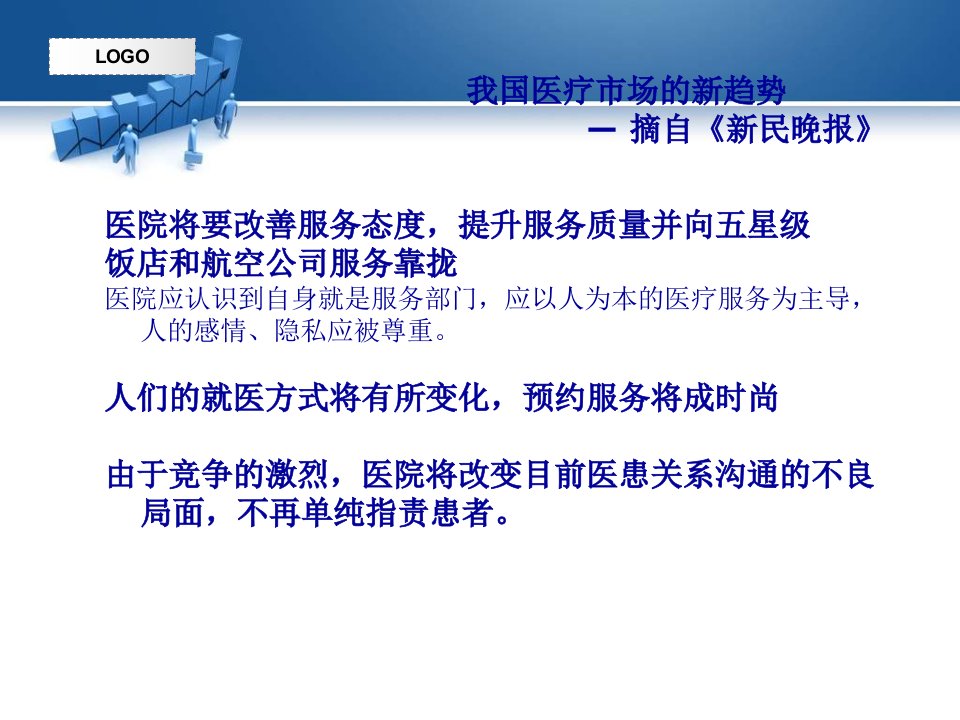 LOGO

我国医疗市场的新趋势
— 摘自《新民晚报》

医院将要改善服务态度，提升服务质量并向五星级饭店和航空公司服务靠拢

医院应认识到自身就是服务部门，应以人为本的医疗服务为主导，人的感情、隐私应被尊重。

人们的就医方式将有所变化，预约服务将成时尚

由于竞争的激烈，医院将改变目前医患关系沟通的不良局面，不再单纯指责患者。